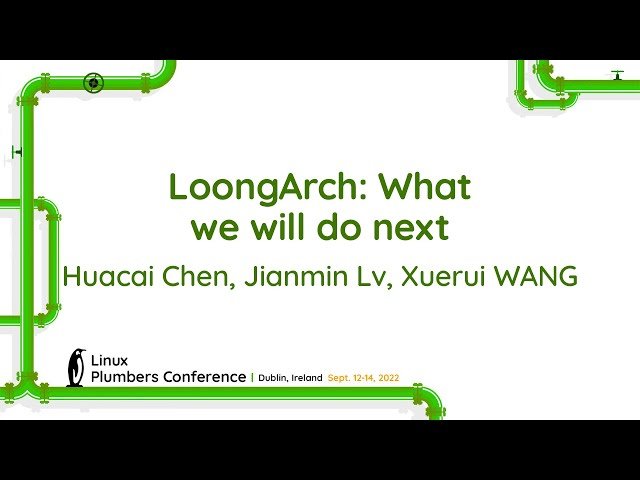 LoongArch: What we will do next

Huacai Chen, Jianmin Lv, Xuerui WANG

Linux Plumbers Conference | Dublin, Ireland Sept. 12-14, 2022